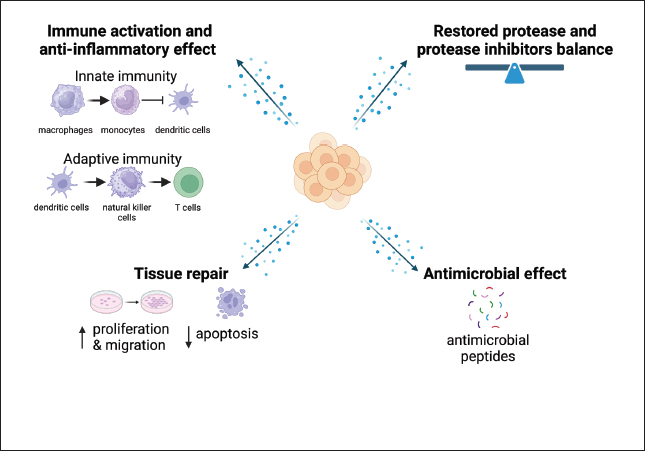 Immune activation and anti-inflammatory effect

Innate immunity

macrophages monocytes dendritic cells

Adaptive immunity

dendritic cells natural killer cells T cells

Restored protease and protease inhibitors balance

Tissue repair

↑ proliferation & migration

↓ apoptosis

Antimicrobial effect

antimicrobial peptides